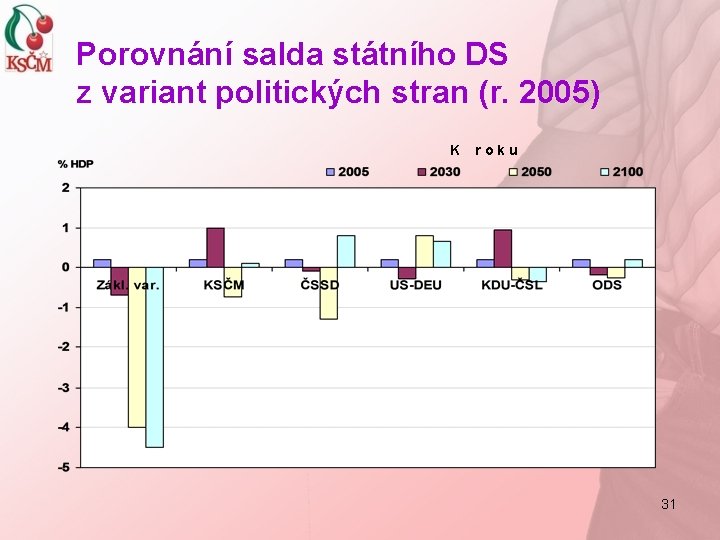 KSČM

Porovnání salda státního DS z variant politických stran (r. 2005)

K roku

% HDP

2005 2030 2050 2100

2
1
0
-1
-2
-3
-4
-5

Zákl. var.
KSČM
ČSSD
US-DEU
KDU-ČSL
ODS

31